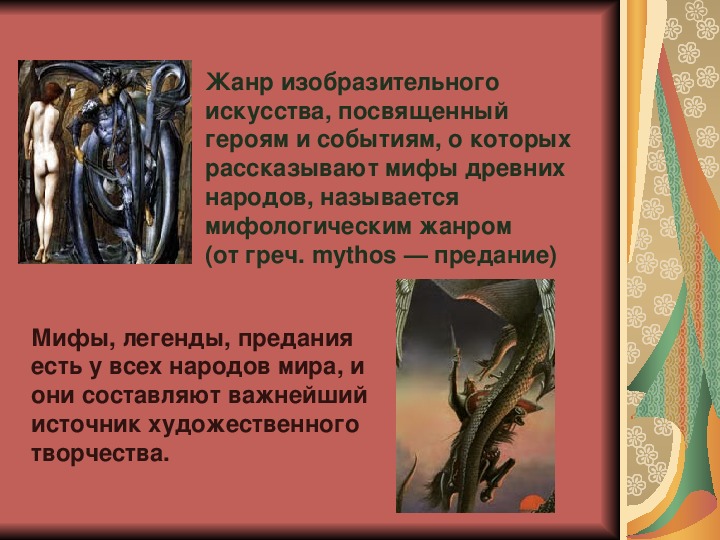 Жанр изобразительного искусства, посвященный героям и событиям, о которых рассказывают мифы древних народов, называется мифологическим жанром (от греч. mythos — предание)

Мифы, легенды, предания есть у всех народов мира, и они составляют важнейший источник художественного творчества.